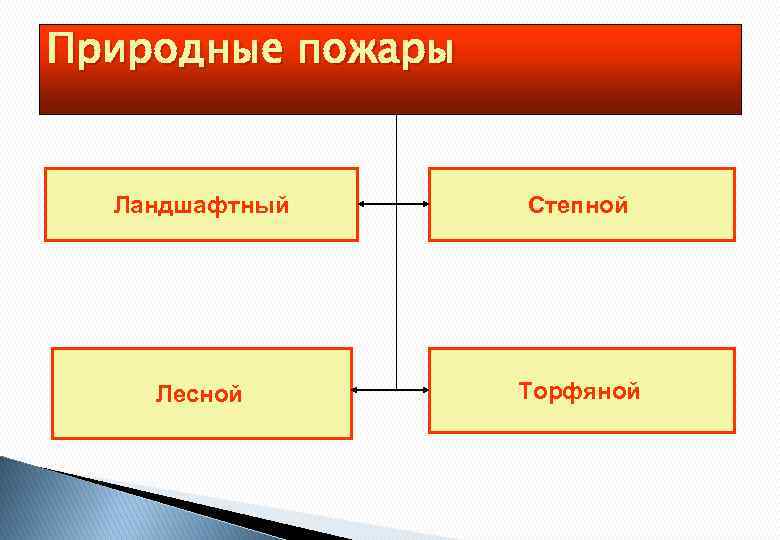 Природные пожары

Ландшафтный

Степной

Лесной

Торфяной